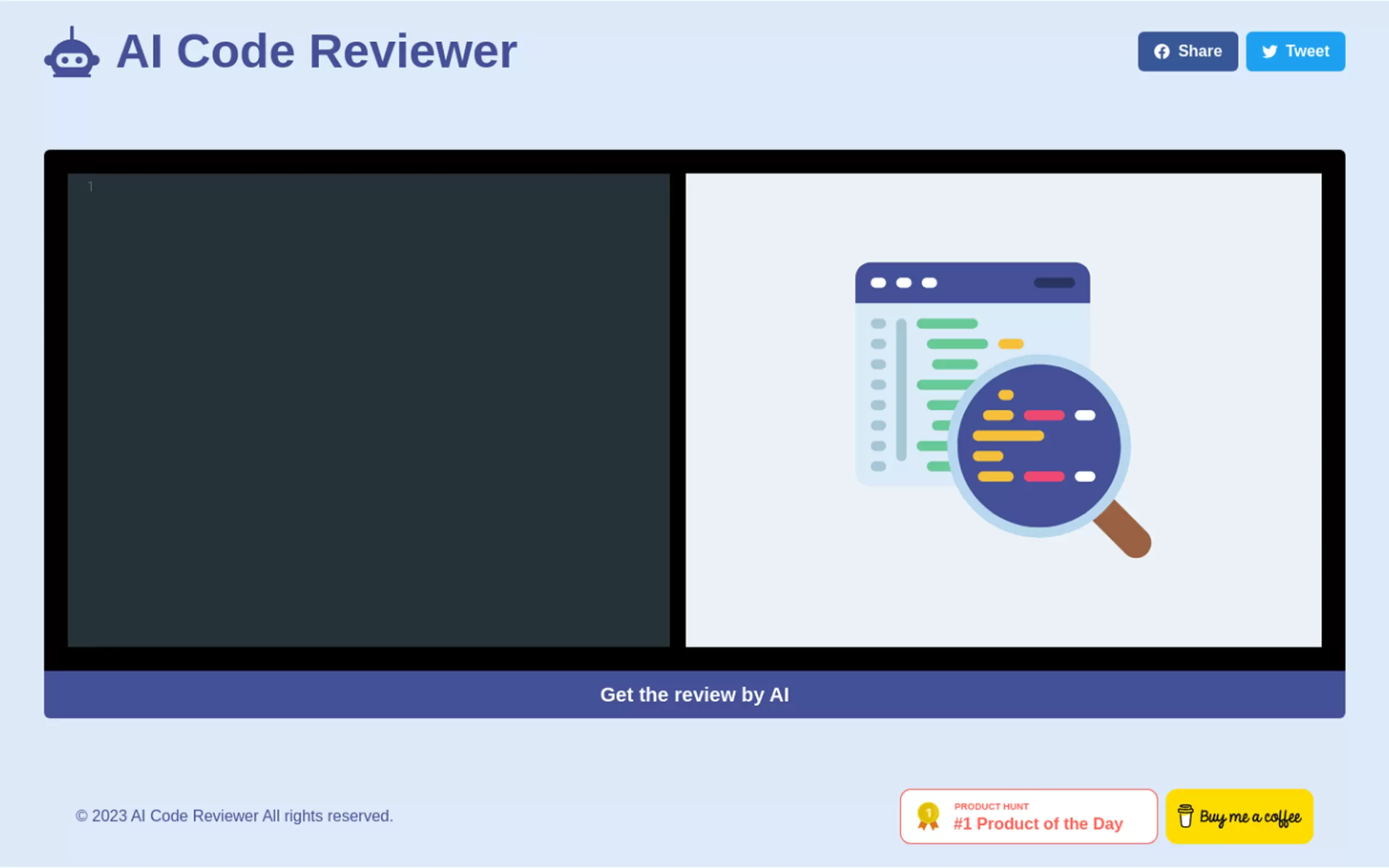 AI Code Reviewer

Share

Tweet

1

Get the review by AI

© 2023 AI Code Reviewer All rights reserved.

1
PRODUCT HUNT
#1 Product of the Day

Buy me a coffee